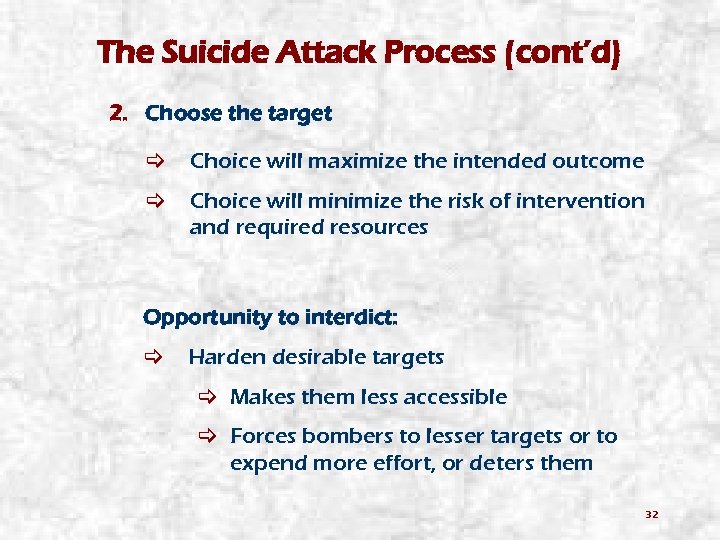 The Suicide Attack Process (cont'd)

2. Choose the target

⇨ Choice will maximize the intended outcome

⇨ Choice will minimize the risk of intervention and required resources

Opportunity to interdict:

⇨ Harden desirable targets

⇨ Makes them less accessible

⇨ Forces bombers to lesser targets or to expend more effort, or deters them

32